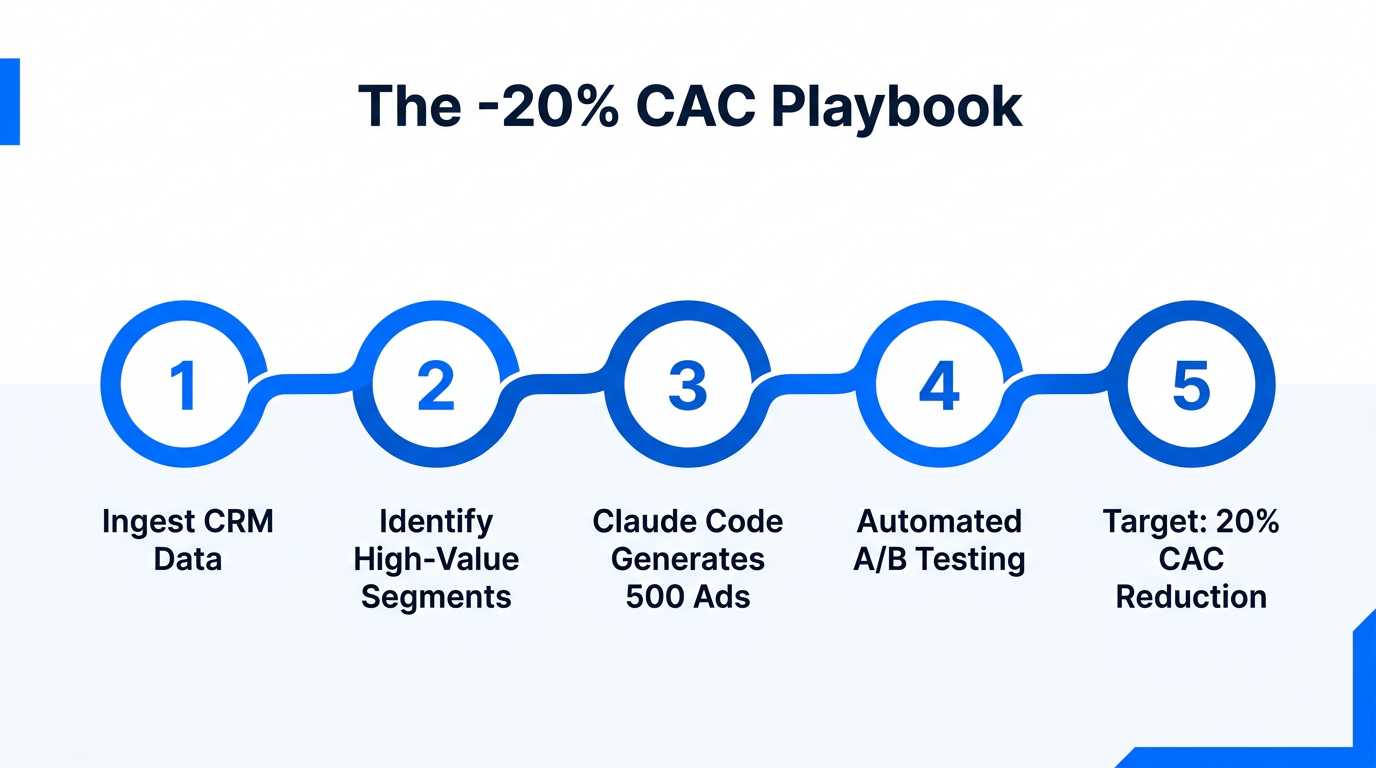 The -20% CAC Playbook

1
Ingest CRM Data

2
Identify High-Value Segments

3
Claude Code Generates 500 Ads

4
Automated A/B Testing

5
Target: 20% CAC Reduction